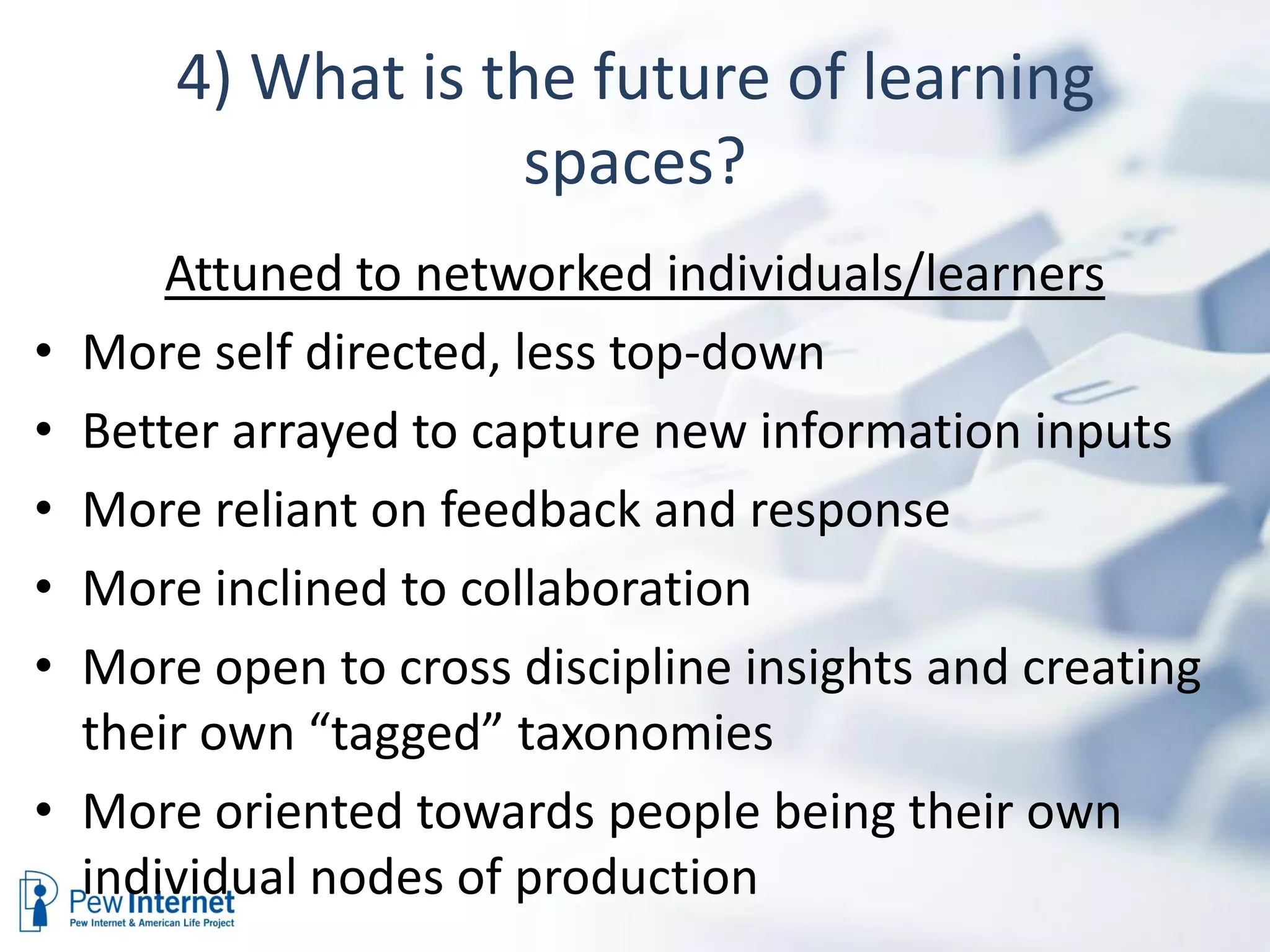 4) What is the future of learning spaces?

Attuned to networked individuals/learners

• More self directed, less top-down
• Better arrayed to capture new information inputs
• More reliant on feedback and response
• More inclined to collaboration
• More open to cross discipline insights and creating their own “tagged” taxonomies
• More oriented towards people being their own individual nodes of production

Pew Internet
Pew Internet & American Life Project